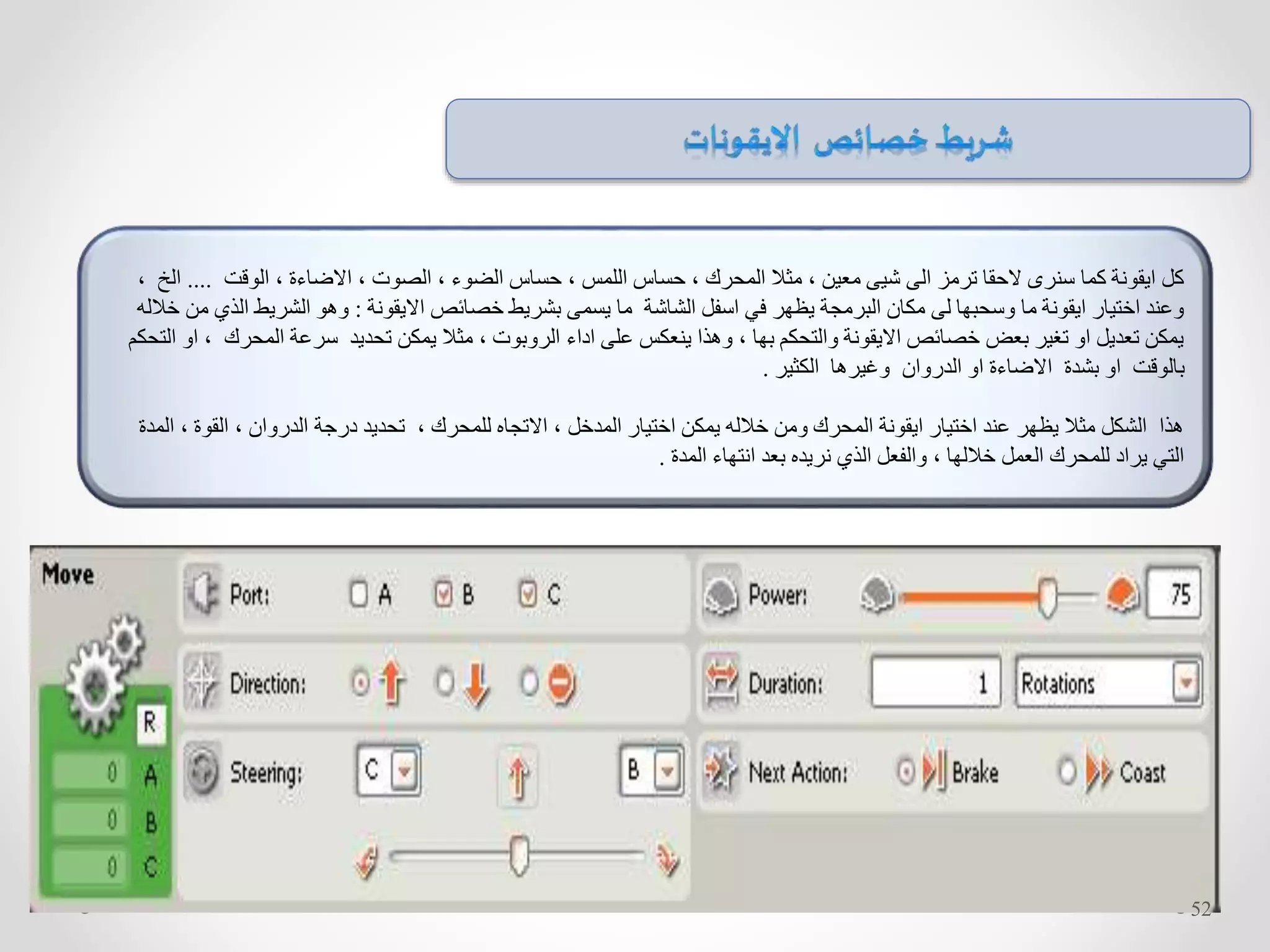 شريط خصائص الايقونات

كل ايقونة كما سنرى لاحقا ترمز الى شيى معين ، مثلا المحرك ، حساس اللمس ، حساس الضوء ، الصوت ، الاضاءة ، الوقت .... الخ ، وعند اختيار ايقونة ما وسحبها لى مكان البرمجة يظهر في اسفل الشاشة ما يسمى بشريط خصائص الايقونة : وهو الشريط الذي من خلاله يمكن تعديل او تغير بعض خصائص الايقونة والتحكم بها ، وهذا ينعكس على اداء الروبوت ، مثلا يمكن تحديد سرعة المحرك ، او التحكم بالوقت او بشدة الاضاءة او الدروان وغيرها الكثير .

هذا الشكل مثلا يظهر عند اختيار ايقونة المحرك ومن خلاله يمكن اختيار المدخل ، الاتجاه للمحرك ، تحديد درجة الدروان ، القوة ، المدة التي يراد للمحرك العمل خلالها ، والفعل الذي نريده بعد انتهاء المدة .

Move
R
0 A
0 B
0 C
Port: A B C
Direction:
Steering: C B
Power: 75
Duration: 1 Rotations
Next Action: Brake Coast
52